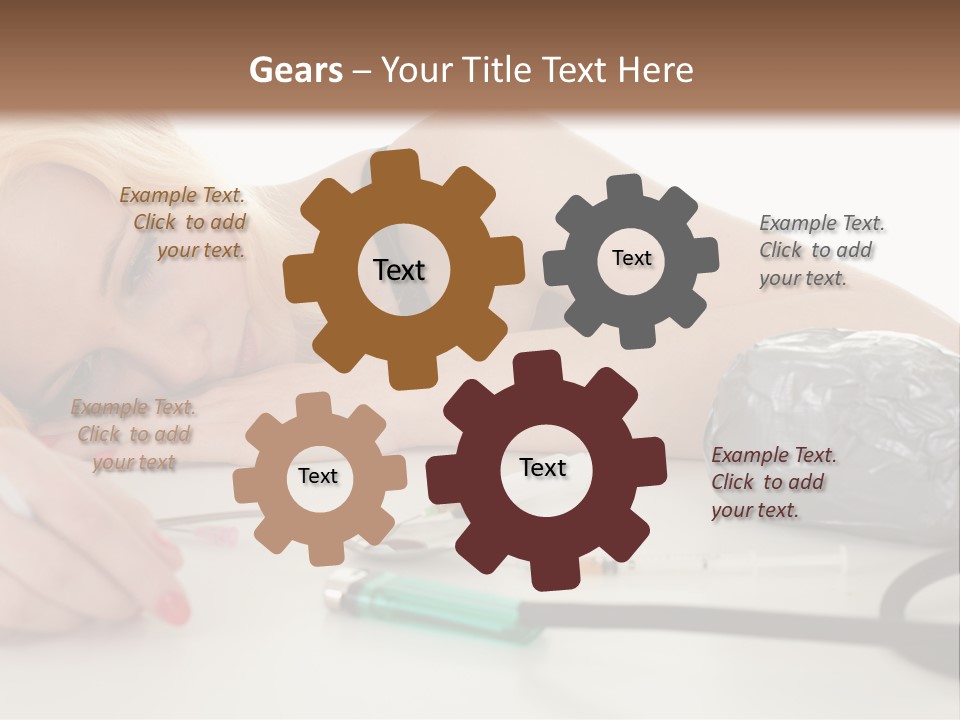 Gears – Your Title Text Here

Example Text. Click to add your text.

Text

Text

Example Text. Click to add your text.

Example Text. Click to add your text

Text

Text

Example Text. Click to add your text.